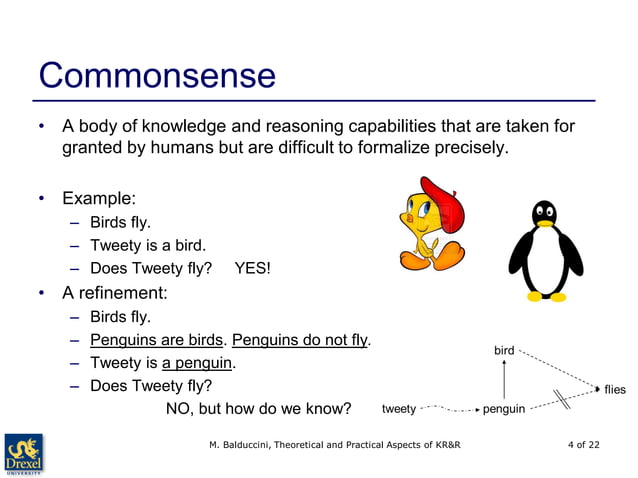 Commonsense

• A body of knowledge and reasoning capabilities that are taken for granted by humans but are difficult to formalize precisely.

• Example:
– Birds fly.
– Tweety is a bird.
– Does Tweety fly? YES!

• A refinement:
– Birds fly.
– Penguins are birds. Penguins do not fly.
– Tweety is a penguin.
– Does Tweety fly?
NO, but how do we know?

bird
flies
tweety
penguin

Drexel UNIVERSITY

M. Balduccini, Theoretical and Practical Aspects of KR&R

4 of 22